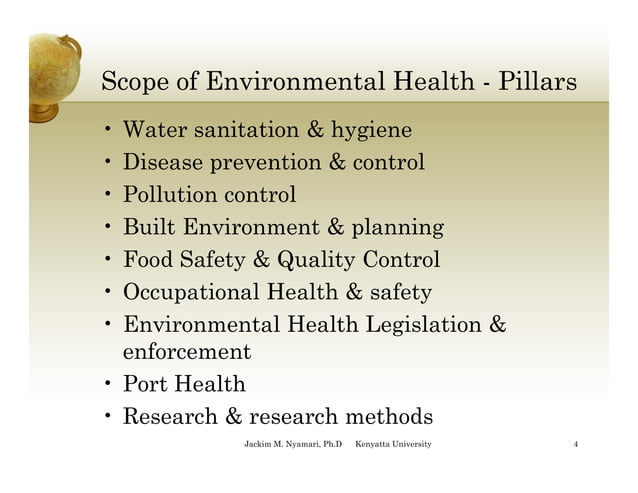 Scope of Environmental Health - Pillars

• Water sanitation & hygiene
• Disease prevention & control
• Pollution control
• Built Environment & planning
• Food Safety & Quality Control
• Occupational Health & safety
• Environmental Health Legislation & enforcement
• Port Health
• Research & research methods

Jackim M. Nyamari, Ph.D Kenyatta University 4